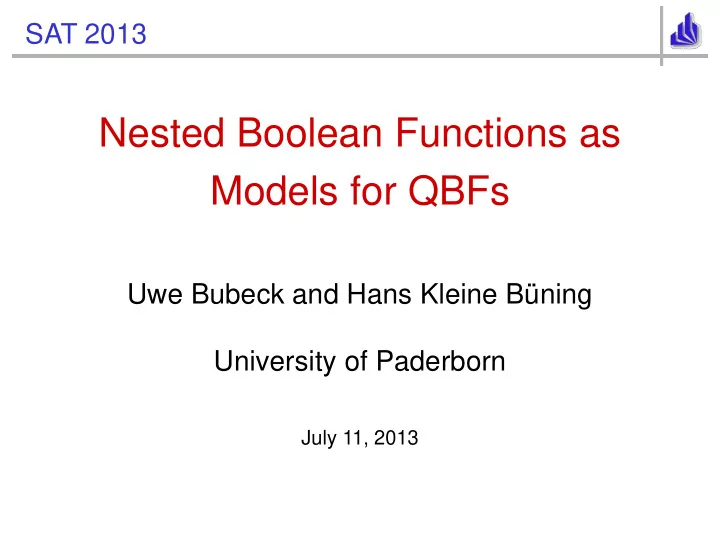 SAT 2013

Nested Boolean Functions as Models for QBFs

Uwe Bubeck and Hans Kleine Büning

University of Paderborn

July 11, 2013